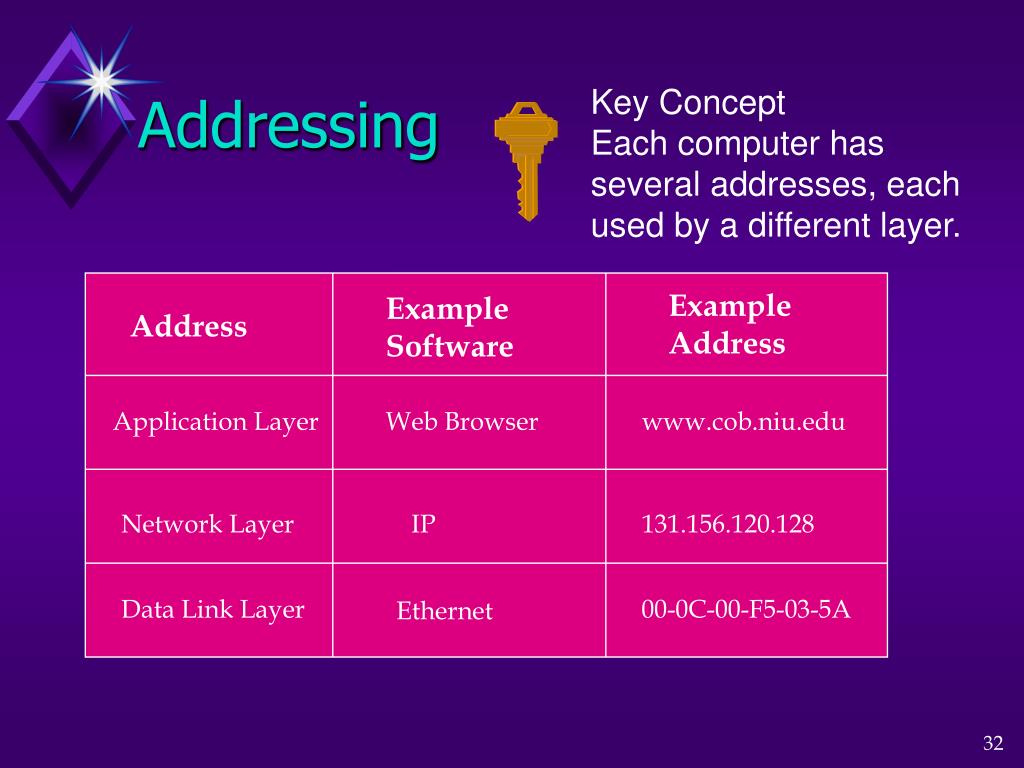 Addressing

Key Concept
Each computer has several addresses, each used by a different layer.

| Address | Example Software | Example Address |
|---|---|---|
| Application Layer | Web Browser | www.cob.niu.edu |
| Network Layer | IP | 131.156.120.128 |
| Data Link Layer | Ethernet | 00-0C-00-F5-03-5A |

32